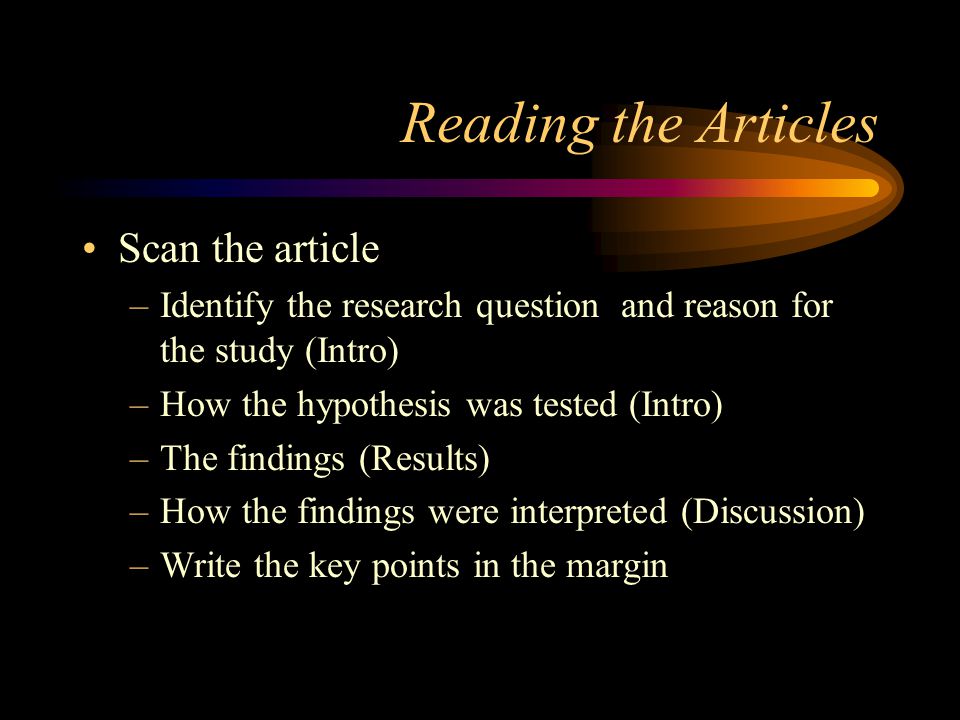 Reading the Articles

• Scan the article
– Identify the research question and reason for the study (Intro)
– How the hypothesis was tested (Intro)
– The findings (Results)
– How the findings were interpreted (Discussion)
– Write the key points in the margin